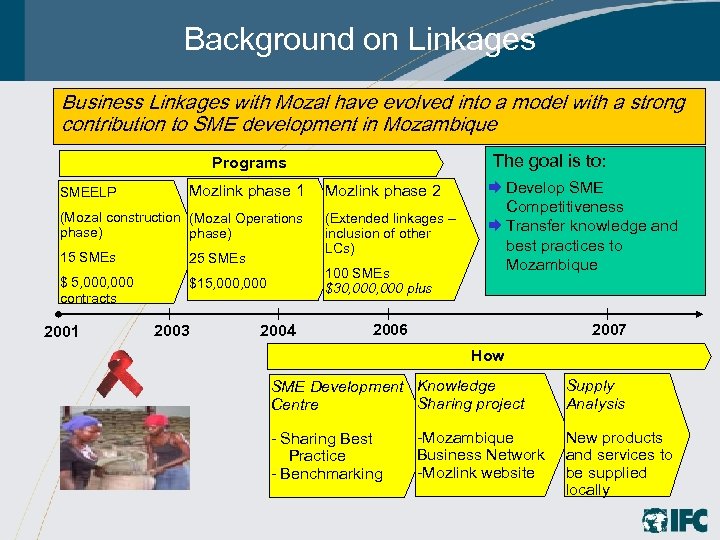 Background on Linkages

Business Linkages with Mozal have evolved into a model with a strong contribution to SME development in Mozambique

Programs

SMEELP

(Mozal construction phase)

15 SMEs

$ 5,000,000 contracts

Mozlink phase 1

(Mozal Operations phase)

25 SMEs

$15,000,000

Mozlink phase 2

(Extended linkages – inclusion of other LCs)

100 SMEs
$30,000,000 plus

The goal is to:

Develop SME Competitiveness

Transfer knowledge and best practices to Mozambique

2001 2003 2004 2006 2007

How

SME Development Centre

- Sharing Best Practice
- Benchmarking

Knowledge Sharing project

-Mozambique Business Network
-Mozlink website

Supply Analysis

New products and services to be supplied locally

IFC